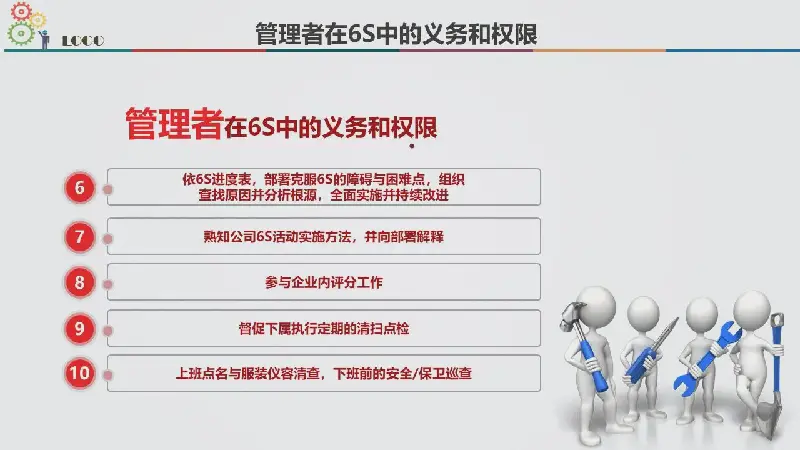 LOGO

管理者在6S中的义务和权限

管理者在6S中的义务和权限

6 依6S进度表，部署克服6S的障碍与困难点，组织查找原因并分析根源，全面实施并持续改进

7 熟知公司6S活动实施方法，并向部署解释

8 参与企业内评分工作

9 督促下属执行定期的清扫点检

10 上班点名与服装仪容清查，下班前的安全/保卫巡查